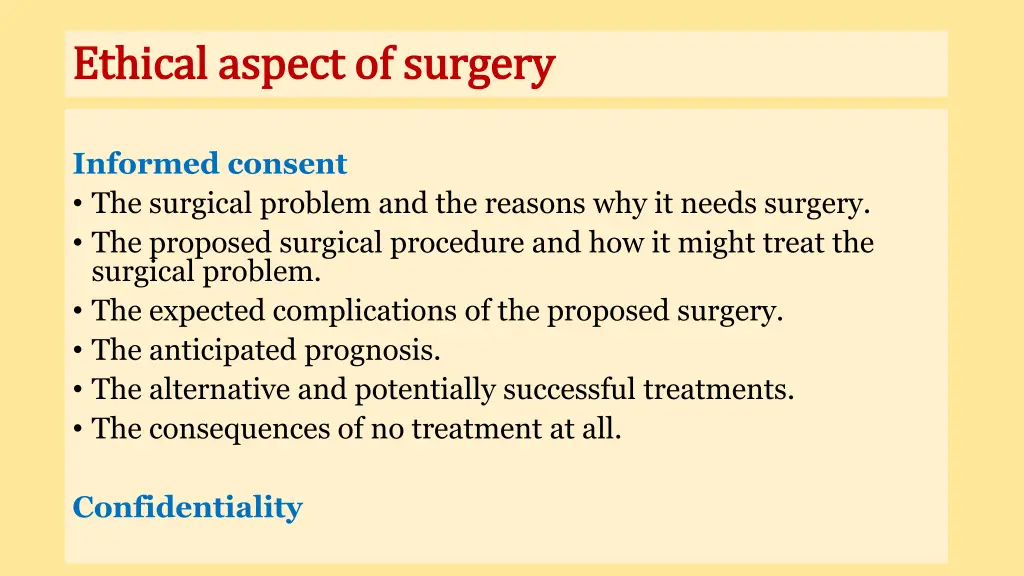 Ethical aspect of surgery

Informed consent
• The surgical problem and the reasons why it needs surgery.
• The proposed surgical procedure and how it might treat the surgical problem.
• The expected complications of the proposed surgery.
• The anticipated prognosis.
• The alternative and potentially successful treatments.
• The consequences of no treatment at all.

Confidentiality